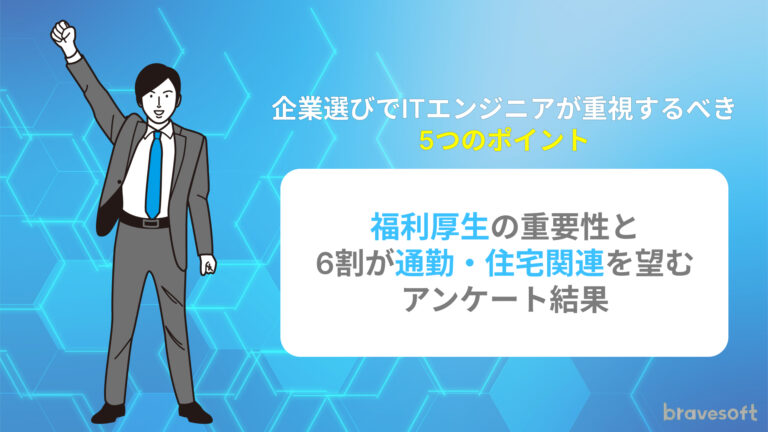 企業選びでITエンジニアが重視するべき
5つのポイント

福利厚生の重要性と
6割が通勤・住宅関連を望む
アンケート結果

bravesoft